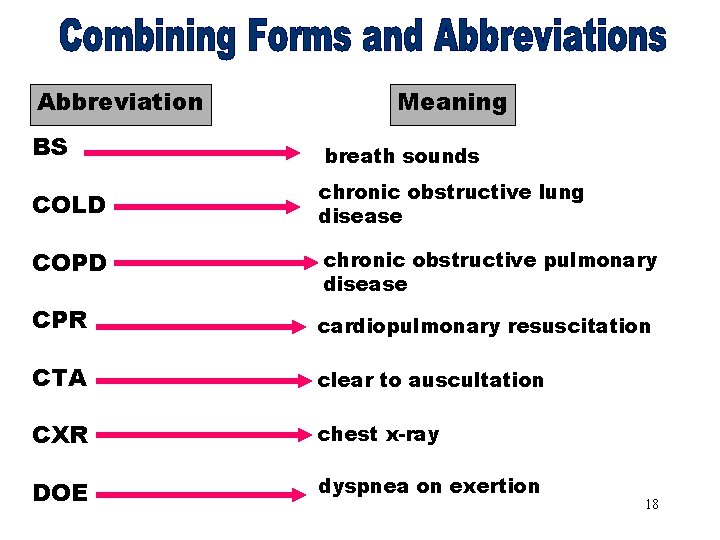 Combining Forms and Abbreviations

| Abbreviation | Meaning |
|---|---|
| BS | breath sounds |
| COLD | chronic obstructive lung disease |
| COPD | chronic obstructive pulmonary disease |
| CPR | cardiopulmonary resuscitation |
| CTA | clear to auscultation |
| CXR | chest x-ray |
| DOE | dyspnea on exertion |

18